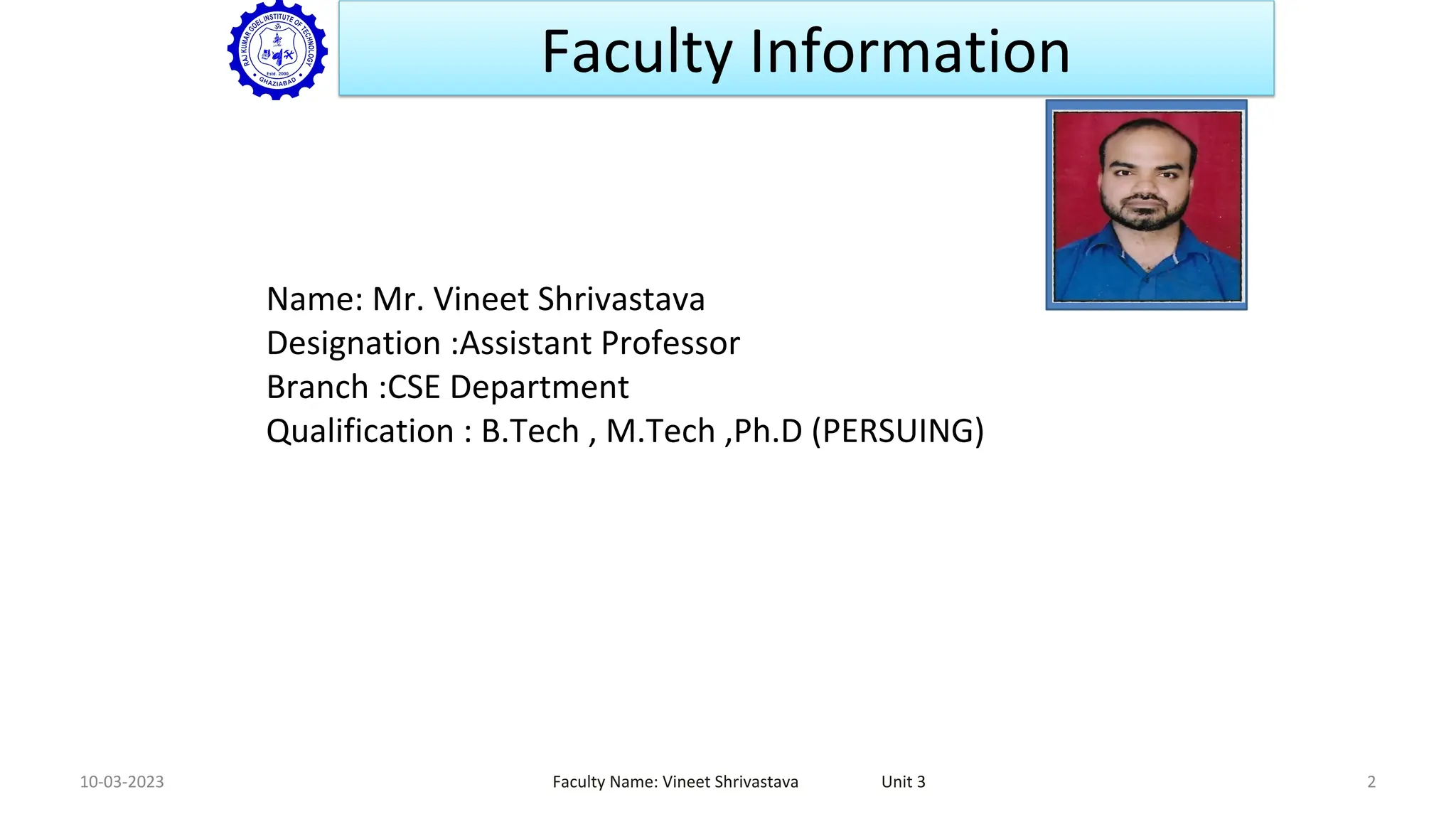 RAJ KUMAR GOEL INSTITUTE OF TECHNOLOGY
Estd. 2000
GHAZIABAD

Faculty Information

Name: Mr. Vineet Shrivastava
Designation :Assistant Professor
Branch :CSE Department
Qualification : B.Tech , M.Tech ,Ph.D (PERSUING)

10-03-2023
Faculty Name: Vineet Shrivastava
Unit 3
2